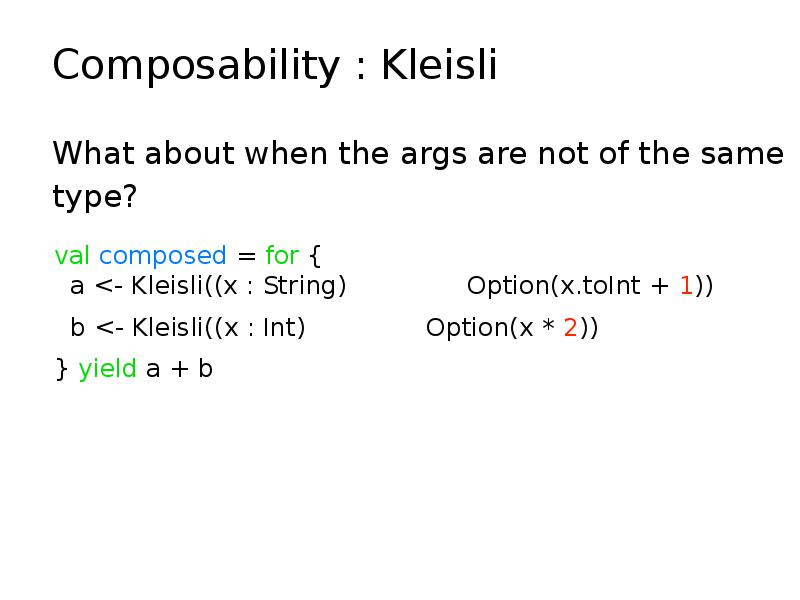 Composability : Kleisli

What about when the args are not of the same type?

val composed = for {
  a <- Kleisli((x : String)              Option(x.toInt + 1))
  b <- Kleisli((x : Int)              Option(x * 2))
} yield a + b